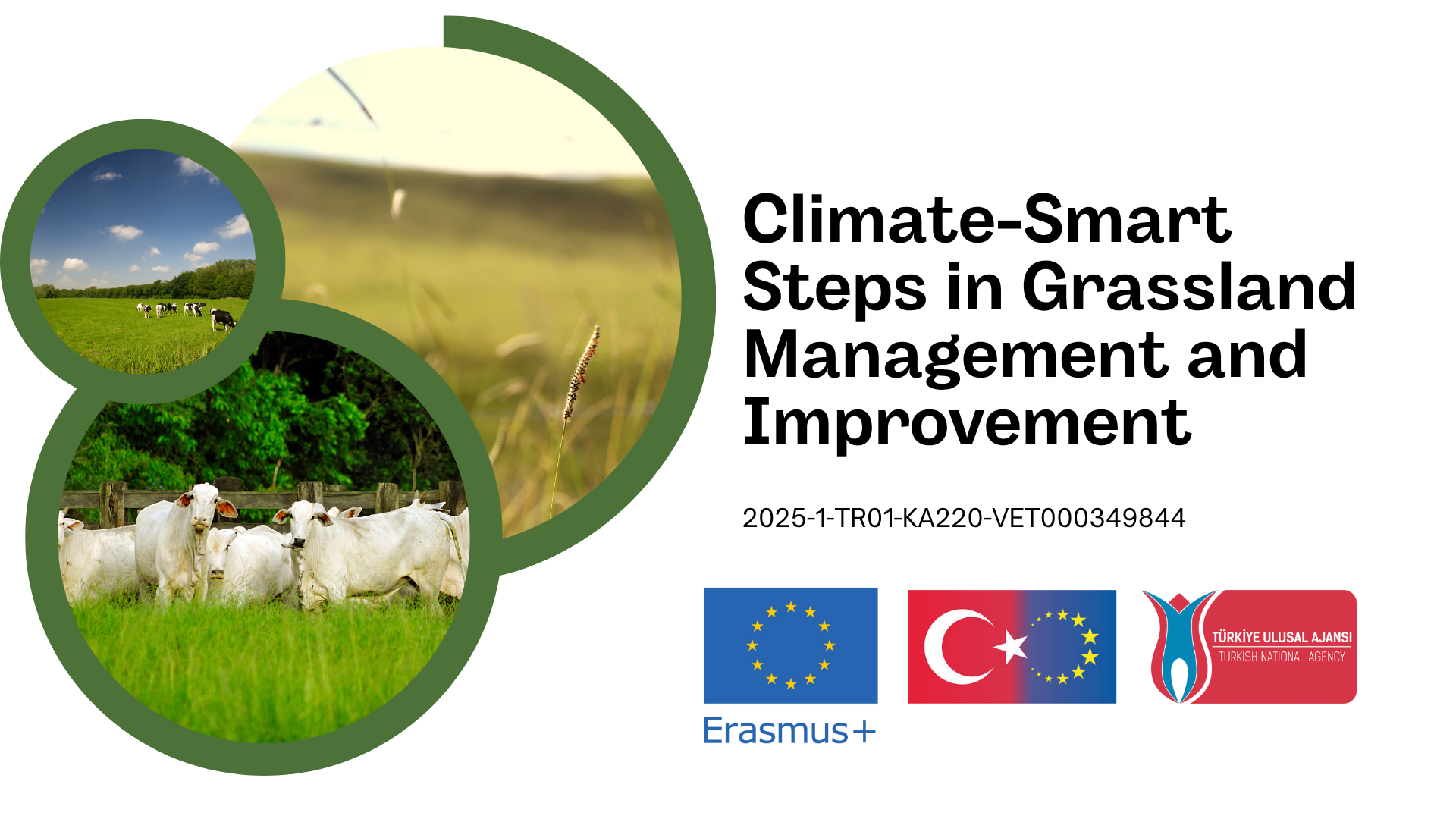 Climate-Smart Steps in Grassland Management and Improvement

2025-1-TR01-KA220-VET000349844

Erasmus+

TÜRKİYE ULUSAL AJANSI
TURKISH NATIONAL AGENCY